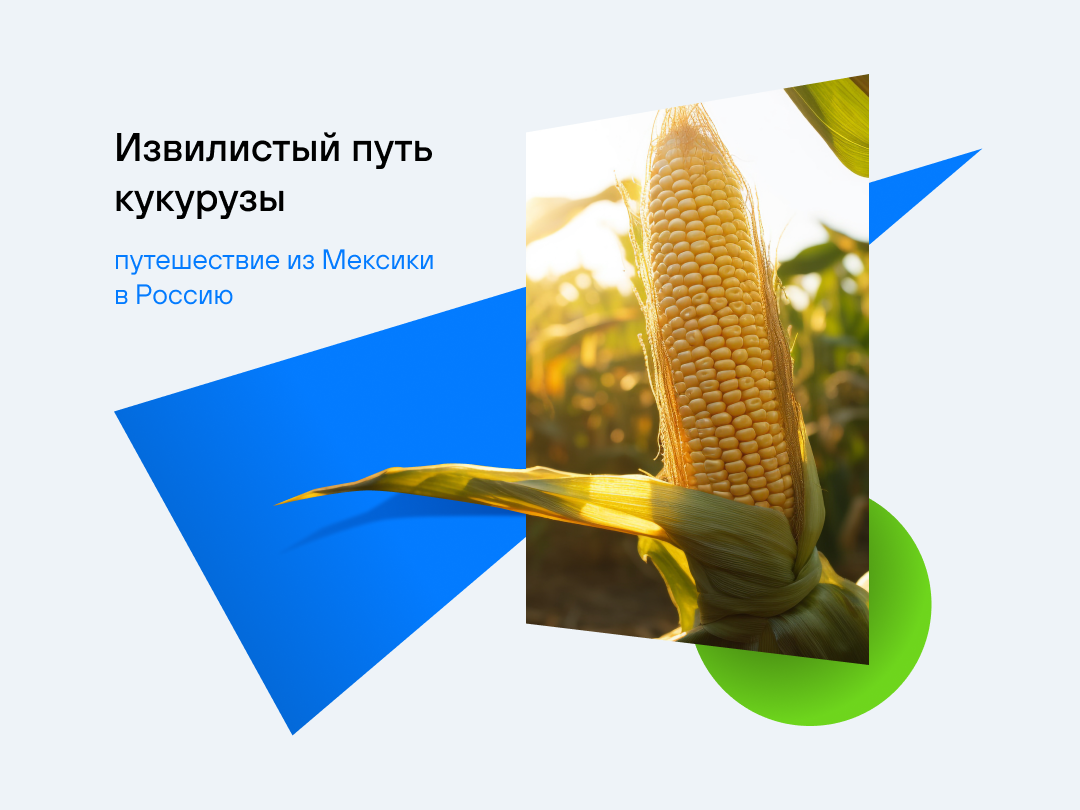 Извилистый путь кукурузы

путешествие из Мексики в Россию